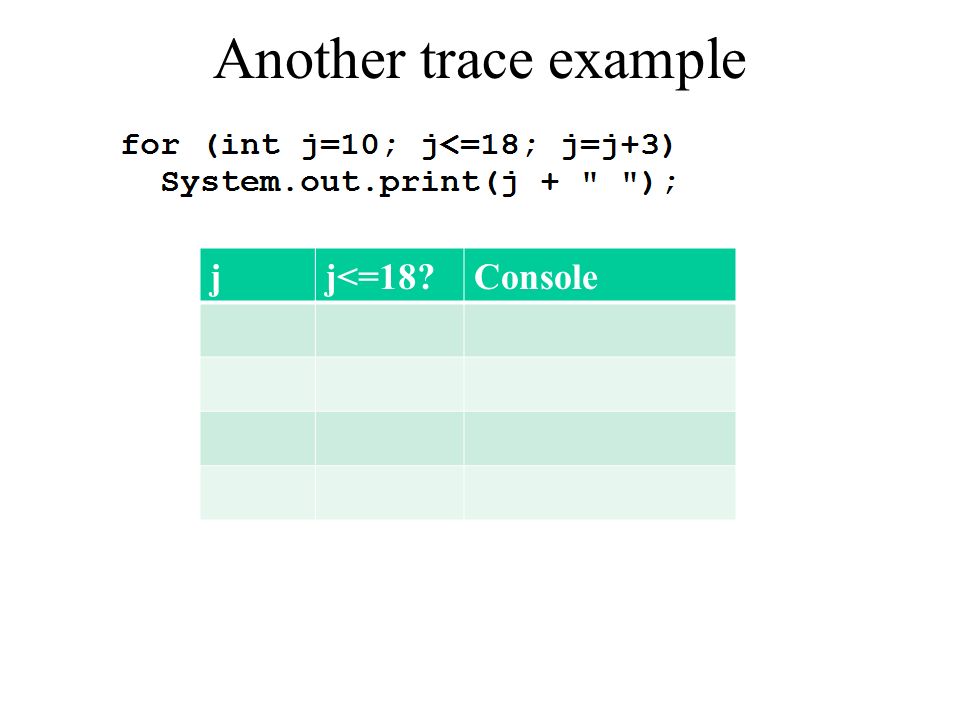 Another trace example

for (int j=10; j<=18; j=j+3)
  System.out.print(j + " ");

| j | j<=18? | Console |
|---|---|---|
| | | |
| | | |
| | | |
| | | |